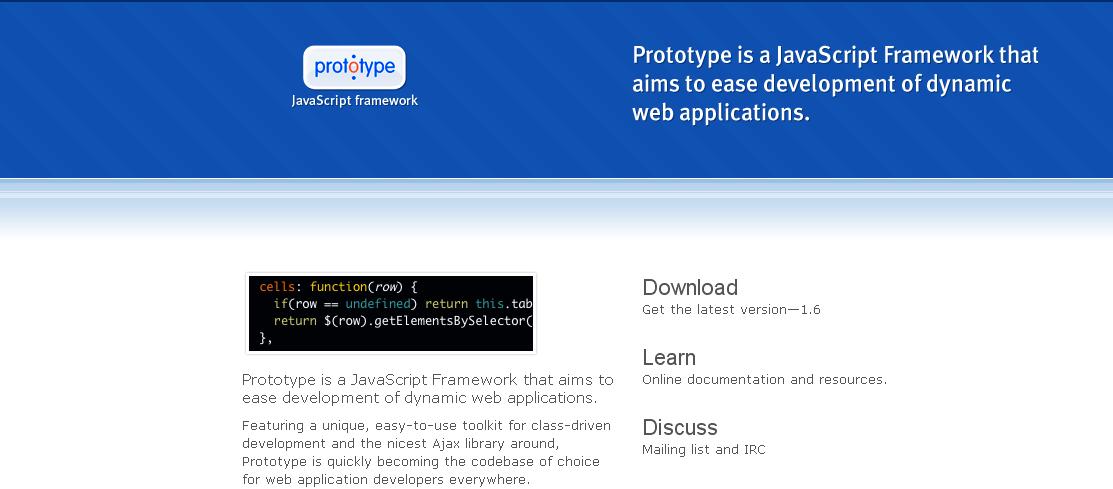 prototype
JavaScript framework

Prototype is a JavaScript Framework that aims to ease development of dynamic web applications.

cells: function(row) {
if(row == undefined) return this.tab
return $(row).getElementsBySelector(
},

Prototype is a JavaScript Framework that aims to ease development of dynamic web applications.

Featuring a unique, easy-to-use toolkit for class-driven development and the nicest Ajax library around, Prototype is quickly becoming the codebase of choice for web application developers everywhere.

Download
Get the latest version—1.6

Learn
Online documentation and resources.

Discuss
Mailing list and IRC